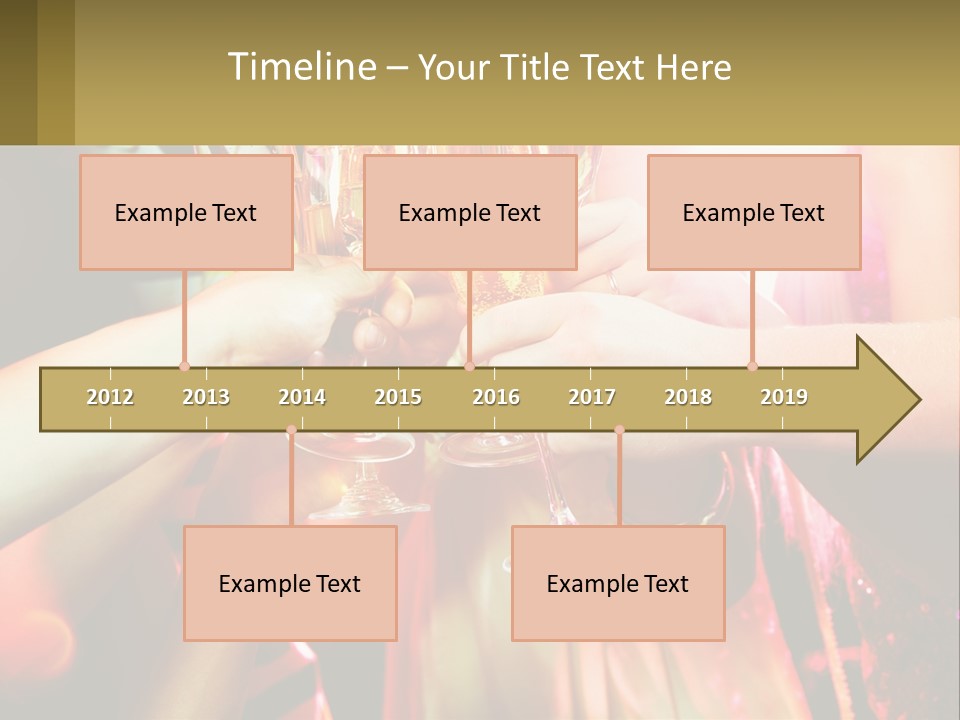 Timeline – Your Title Text Here

Example Text

Example Text

Example Text

2012 2013 2014 2015 2016 2017 2018 2019

Example Text

Example Text